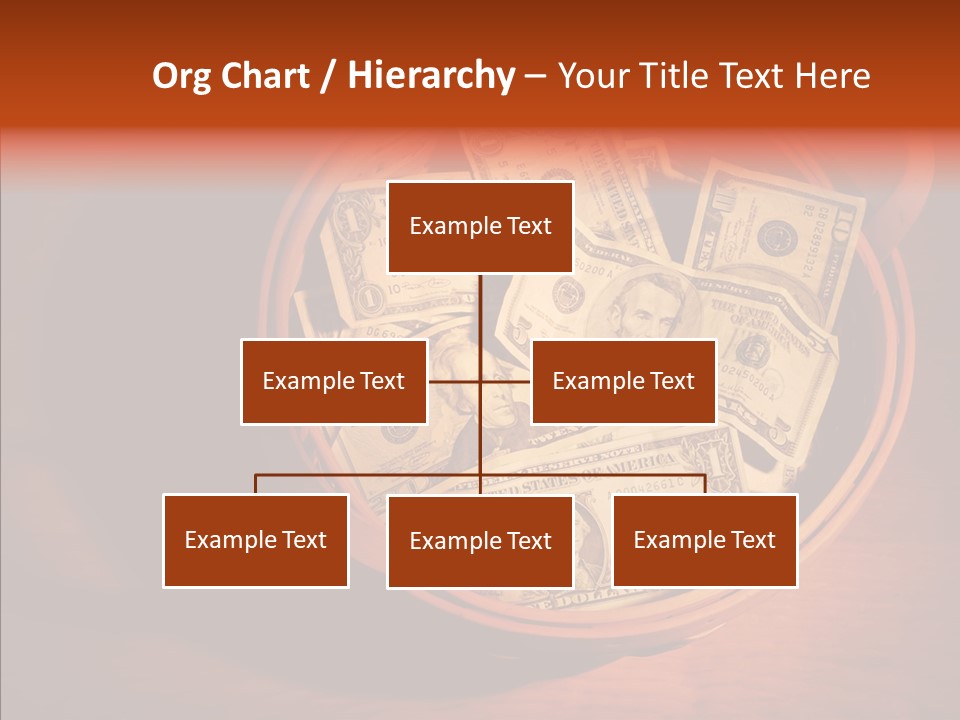 Org Chart / Hierarchy – Your Title Text Here

Example Text

Example Text

Example Text

Example Text

Example Text

Example Text